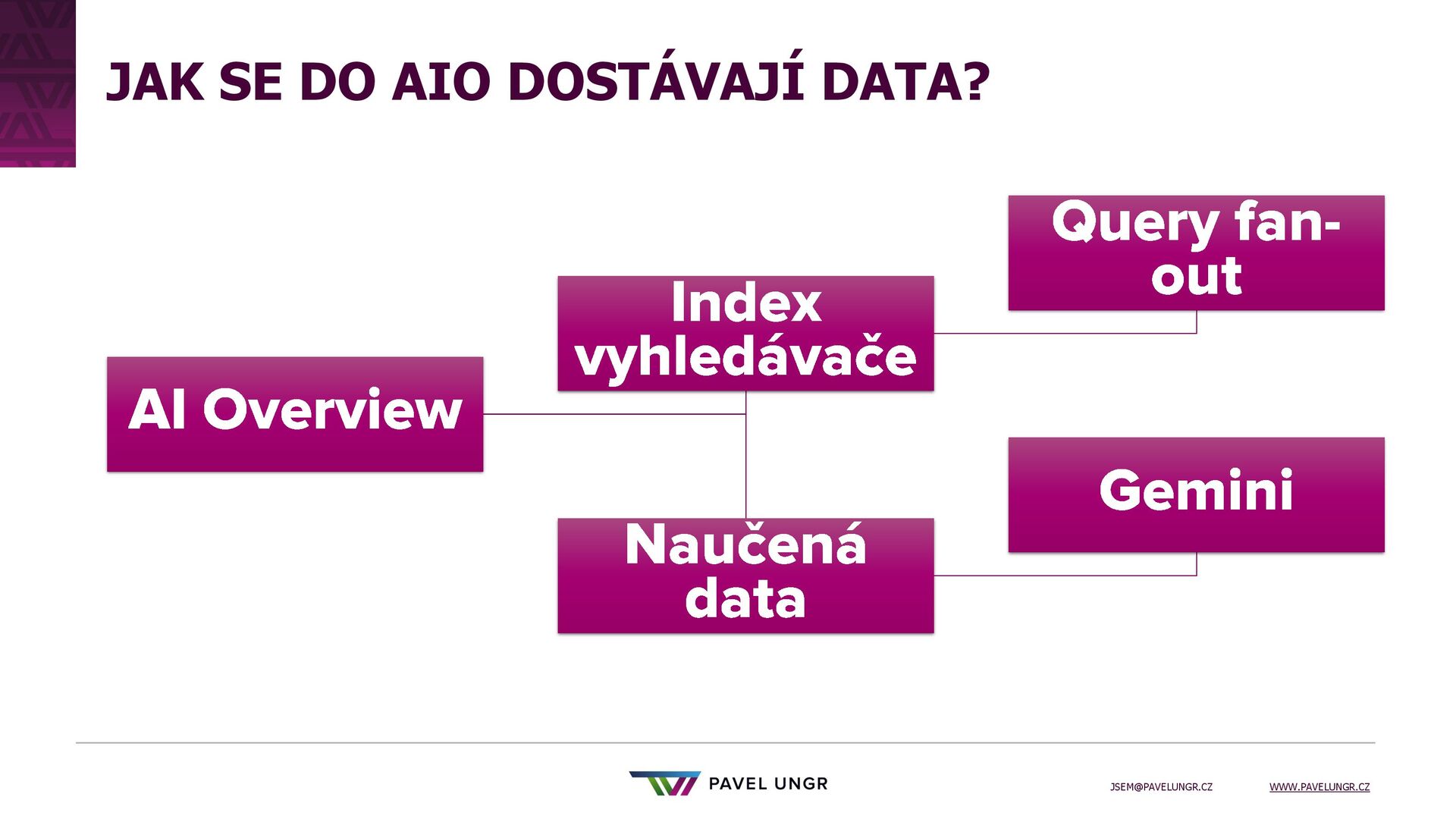 JAK SE DO AIO DOSTÁVAJÍ DATA?

AI Overview

Index vyhledávače

Query fan-out

Naučená data

Gemini

PAVEL UNGR

JSEM@PAVELUNGR.CZ

WWW.PAVELUNGR.CZ